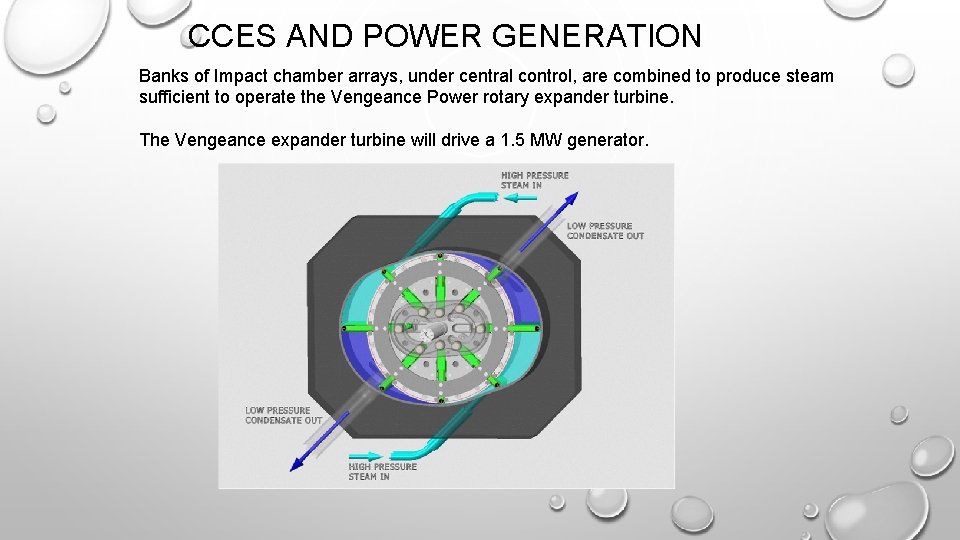 CCES AND POWER GENERATION

Banks of Impact chamber arrays, under central control, are combined to produce steam sufficient to operate the Vengeance Power rotary expander turbine.

The Vengeance expander turbine will drive a 1.5 MW generator.

HIGH PRESSURE STEAM IN

LOW PRESSURE CONDENSATE OUT

LOW PRESSURE CONDENSATE OUT

HIGH PRESSURE STEAM IN